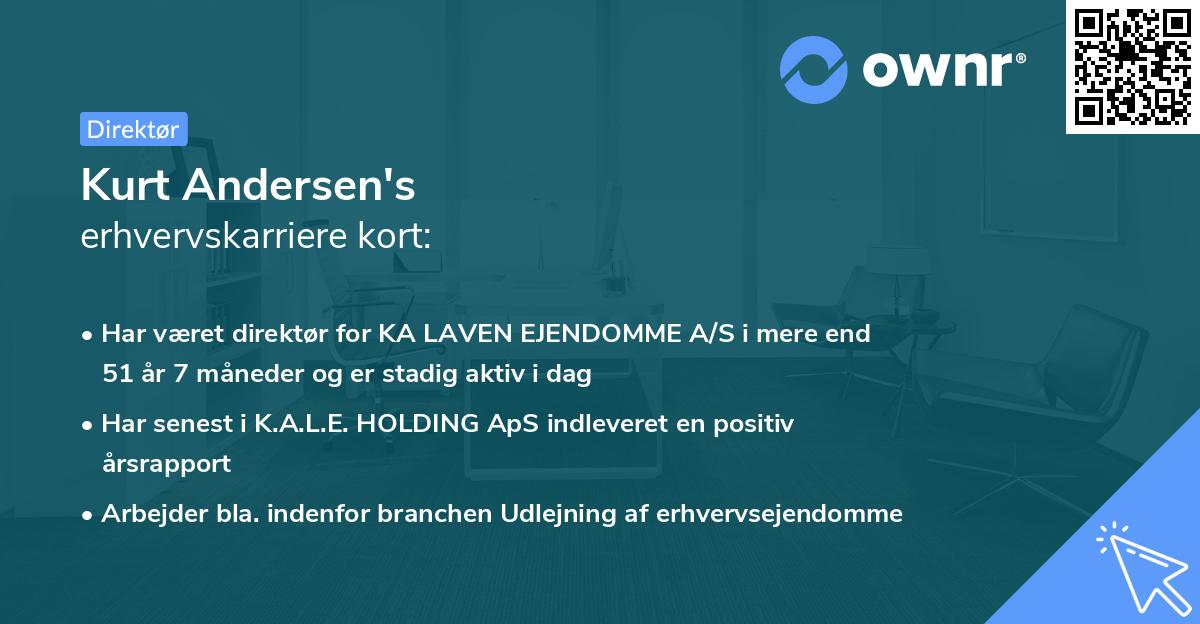 ownr®

Direktør

Kurt Andersen's
erhvervskarriere kort:

• Har været direktør for KA LAVEN EJENDOMME A/S i mere end 51 år 7 måneder og er stadig aktiv i dag

• Har senest i K.A.L.E. HOLDING ApS indleveret en positiv årsrapport

• Arbejder bla. indenfor branchen Udlejning af erhvervsejendomme